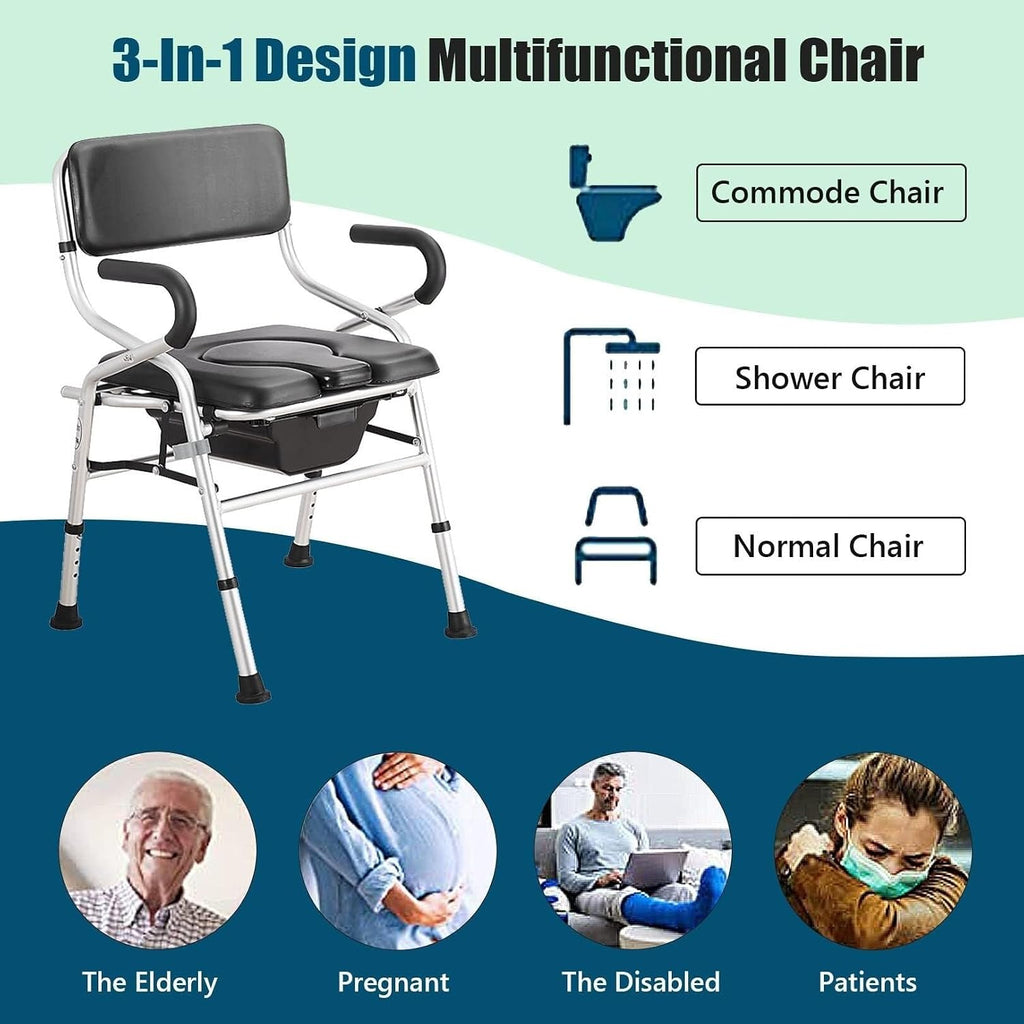 3-In-1 Design Multifunctional Chair

Commode Chair

Shower Chair

Normal Chair

The Elderly

Pregnant

The Disabled

Patients